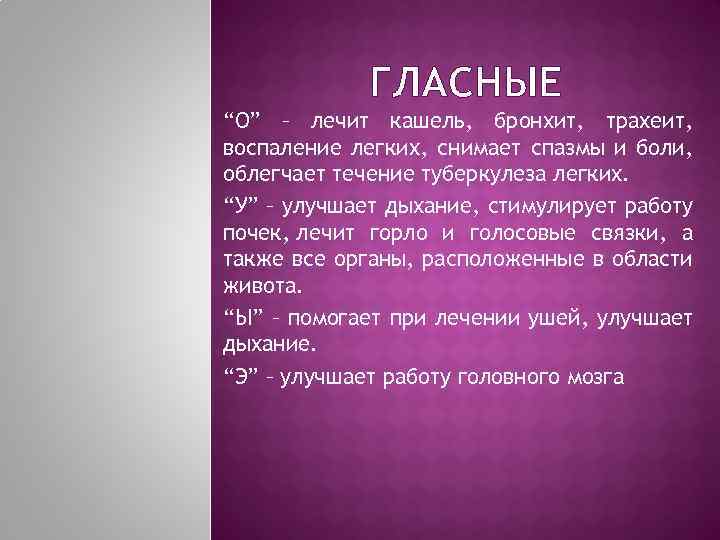 ГЛАСНЫЕ

“О” – лечит кашель, бронхит, трахеит, воспаление легких, снимает спазмы и боли, облегчает течение туберкулеза легких.

“У” – улучшает дыхание, стимулирует работу почек, лечит горло и голосовые связки, а также все органы, расположенные в области живота.

“Ы” – помогает при лечении ушей, улучшает дыхание.

“Э” – улучшает работу головного мозга